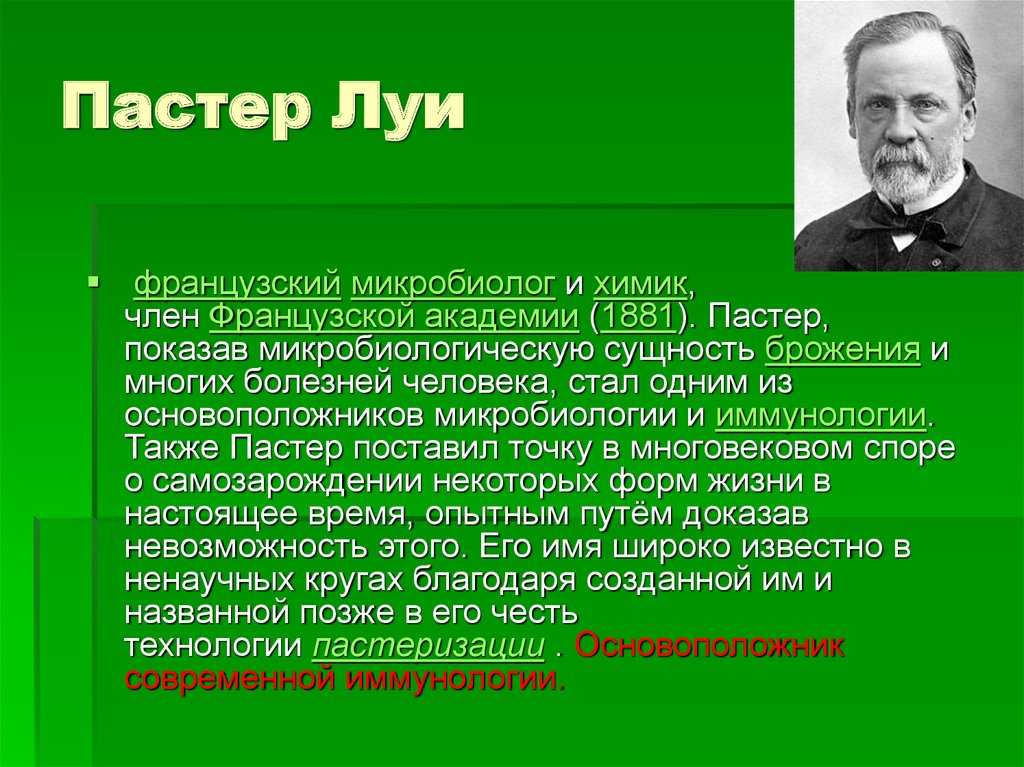 Пастер Луи

французский микробиолог и химик, член Французской академии (1881). Пастер, показав микробиологическую сущность брожения и многих болезней человека, стал одним из основоположников микробиологии и иммунологии. Также Пастер поставил точку в многовековом споре о самозарождении некоторых форм жизни в настоящее время, опытным путём доказав невозможность этого. Его имя широко известно в ненаучных кругах благодаря созданной им и названной позже в его честь технологии пастеризации . Основоположник современной иммунологии.